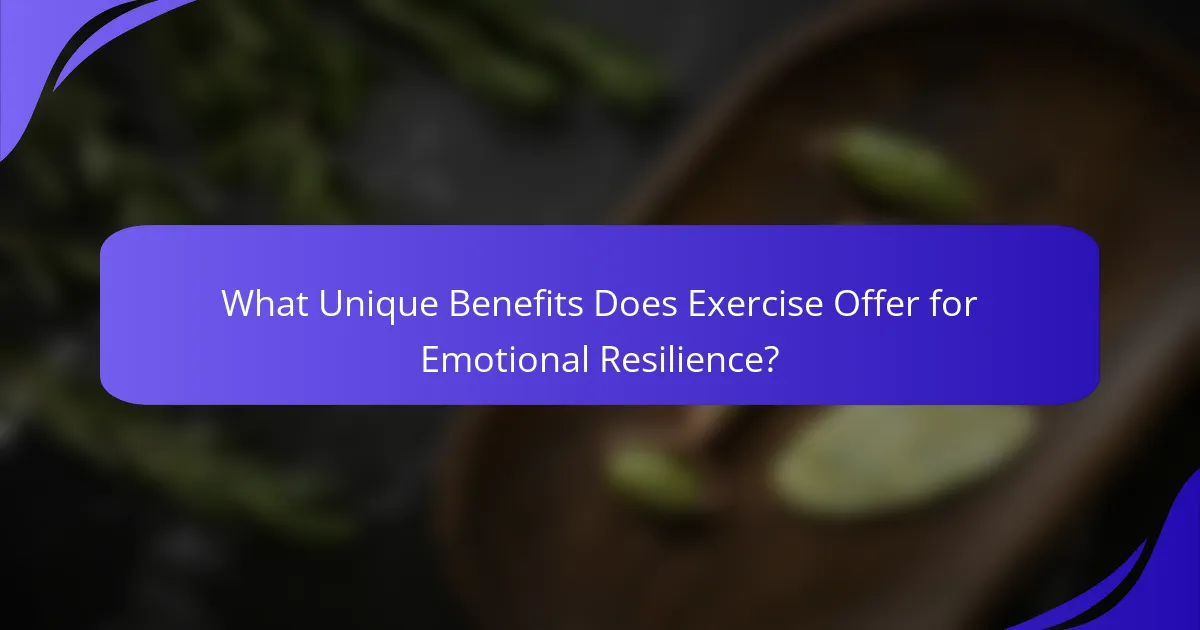 What Unique Benefits Does Exercise Offer for Emotional Resilience?